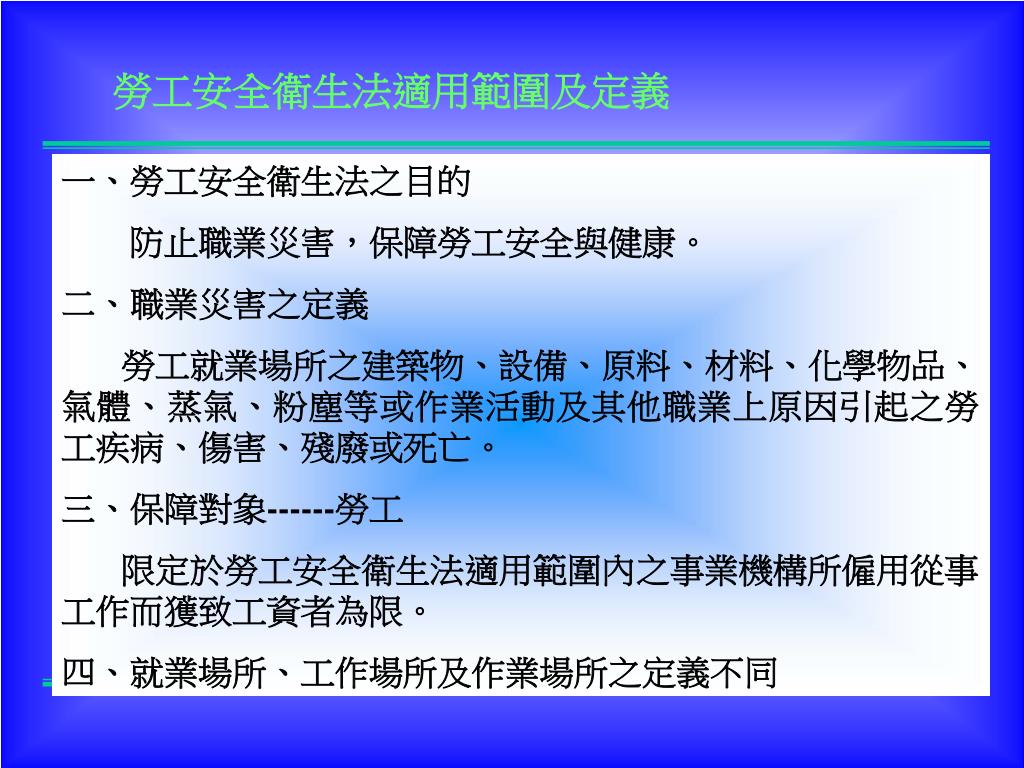 勞工安全衛生法適用範圍及定義

一、勞工安全衛生法之目的

防止職業災害，保障勞工安全與健康。

二、職業災害之定義

勞工就業場所之建築物、設備、原料、材料、化學物品、氣體、蒸氣、粉塵等或作業活動及其他職業上原因引起之勞工疾病、傷害、殘廢或死亡。

三、保障對象------勞工

限定於勞工安全衛生法適用範圍內之事業機構所僱用從事工作而獲致工資者為限。

四、就業場所、工作場所及作業場所之定義不同